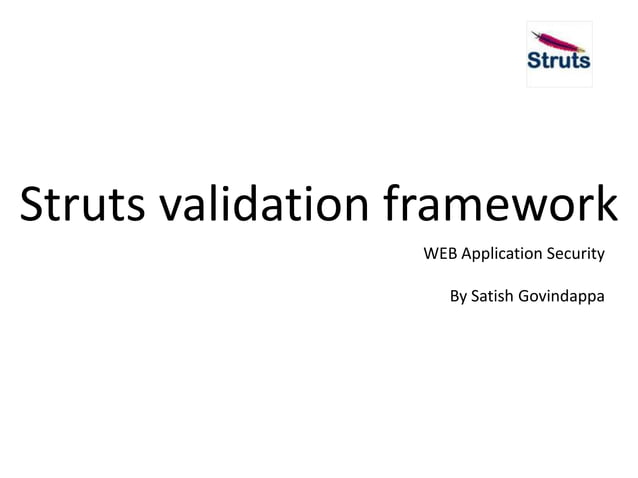 Struts

Struts validation framework

WEB Application Security

By Satish Govindappa